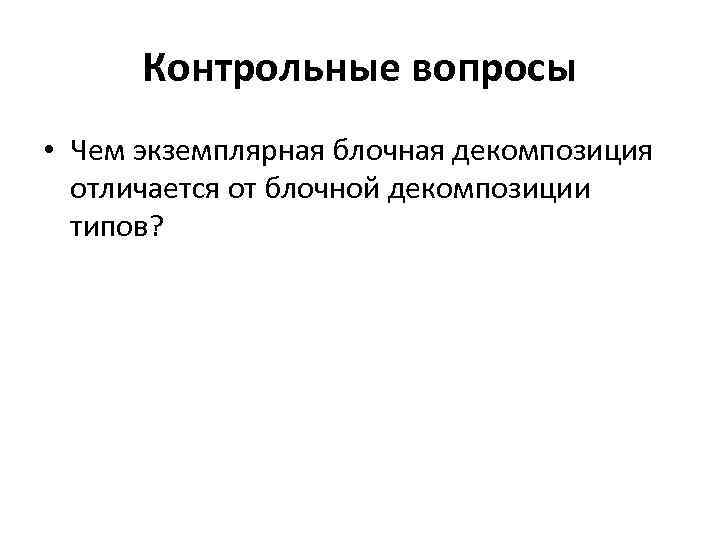 Контрольные вопросы

• Чем экземплярная блочная декомпозиция отличается от блочной декомпозиции типов?